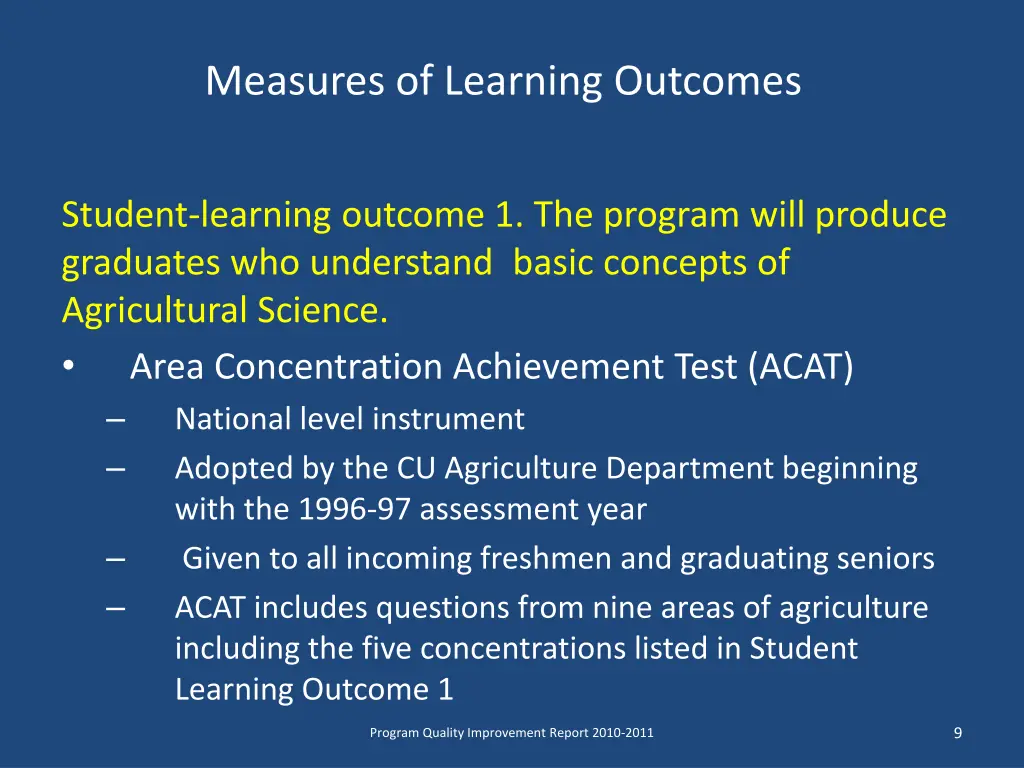 Measures of Learning Outcomes

Student-learning outcome 1. The program will produce graduates who understand basic concepts of Agricultural Science.

• Area Concentration Achievement Test (ACAT)
– National level instrument
– Adopted by the CU Agriculture Department beginning with the 1996-97 assessment year
– Given to all incoming freshmen and graduating seniors
– ACAT includes questions from nine areas of agriculture including the five concentrations listed in Student Learning Outcome 1

Program Quality Improvement Report 2010-2011

9